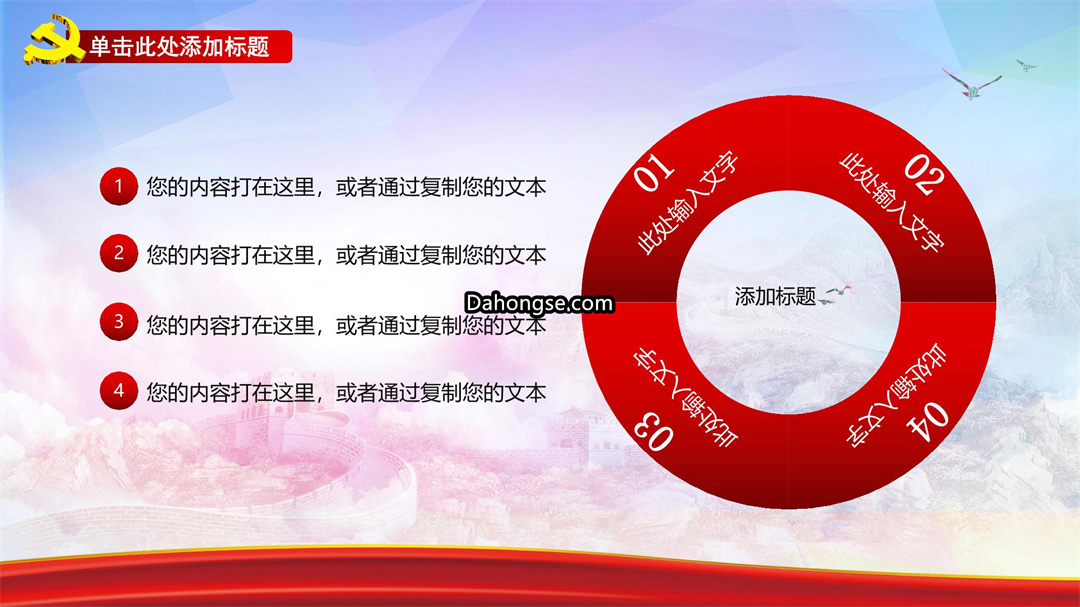 单击此处添加标题

1 您的内容打在这里，或者通过复制您的文本

2 您的内容打在这里，或者通过复制您的文本

3 您的内容打在这里，或者通过复制您的文本

4 您的内容打在这里，或者通过复制您的文本

Dahongse.com

01 此处输入文字

02 此处输入文字

添加标题

03 此处输入文字

04 此处输入文字